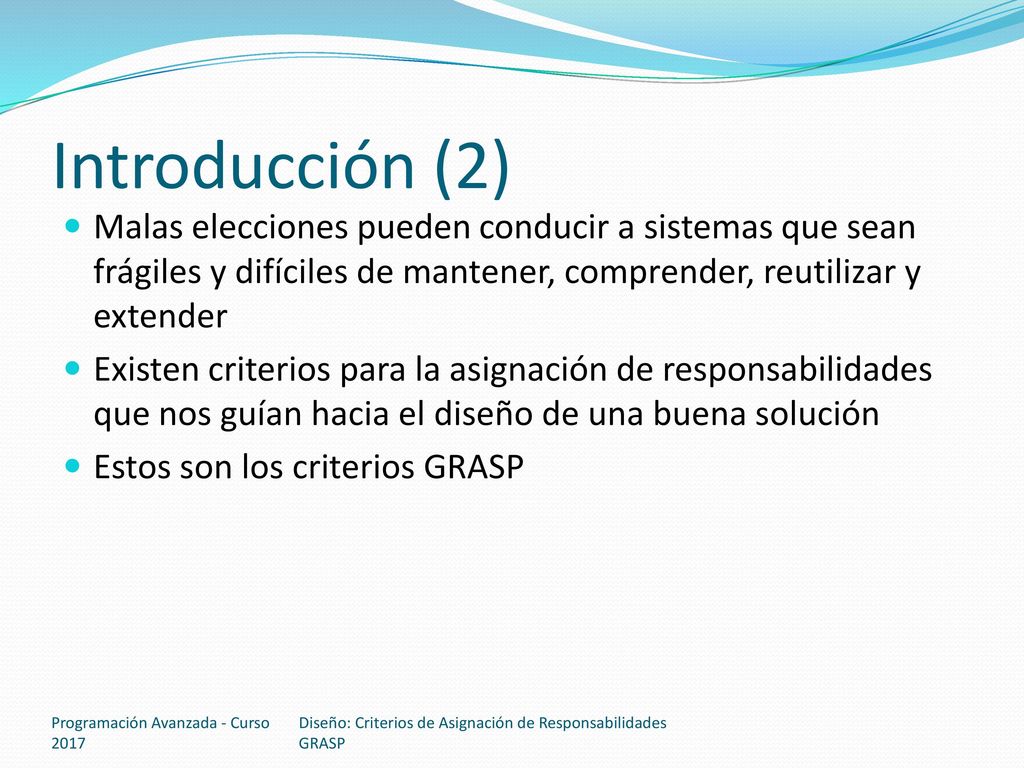 Introducción (2)

Malas elecciones pueden conducir a sistemas que sean frágiles y difíciles de mantener, comprender, reutilizar y extender

Existen criterios para la asignación de responsabilidades que nos guían hacia el diseño de una buena solución

Estos son los criterios GRASP

Programación Avanzada - Curso 2017

Diseño: Criterios de Asignación de Responsabilidades GRASP